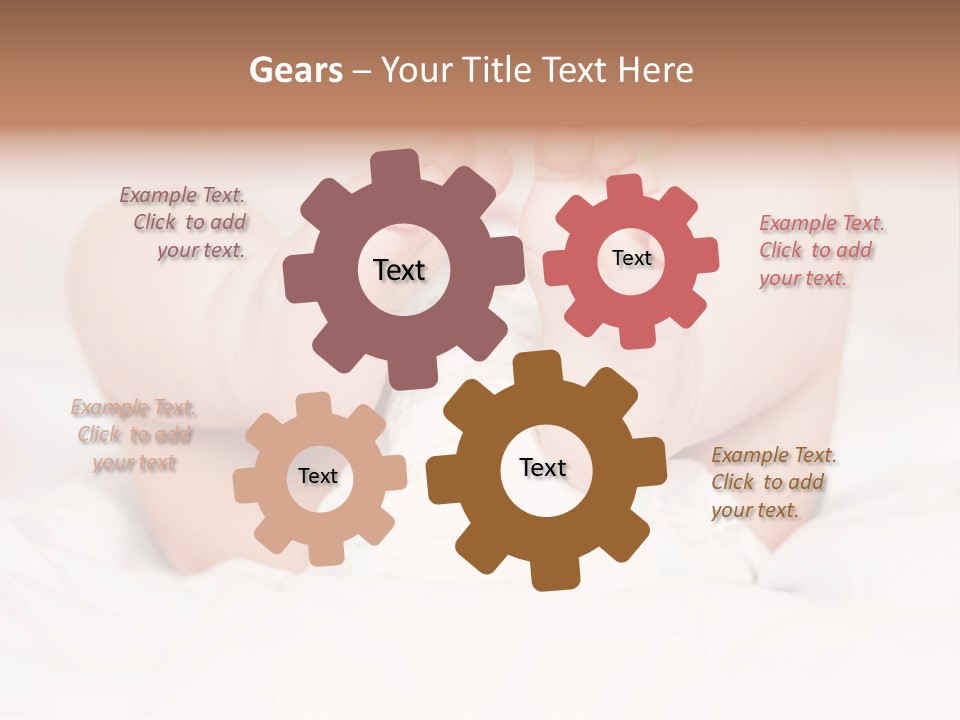 Gears – Your Title Text Here

Example Text. Click to add your text.

Text

Text

Example Text. Click to add your text.

Example Text. Click to add your text

Text

Text

Example Text. Click to add your text.